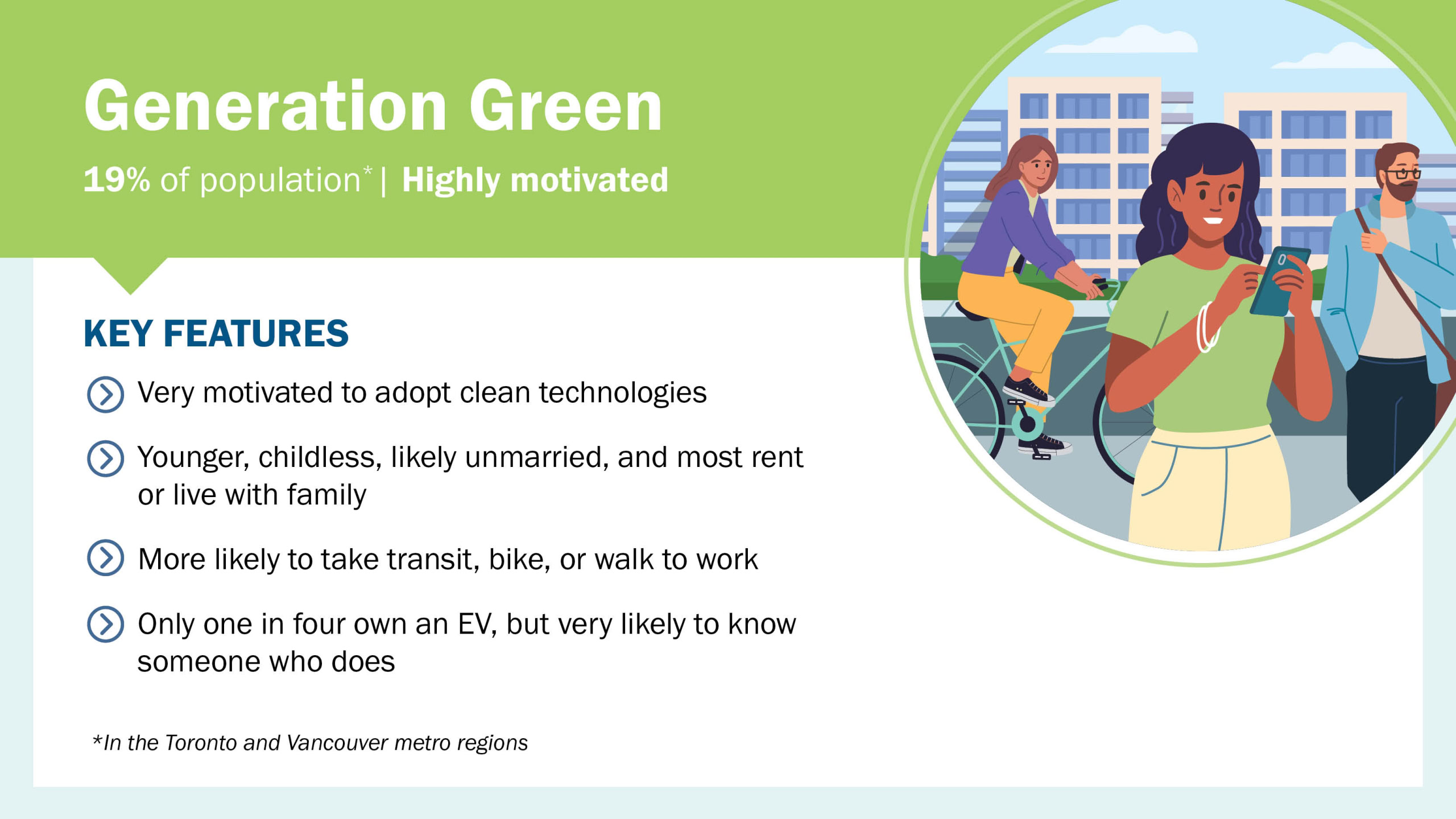 Generation Green

19% of population* | Highly motivated

KEY FEATURES

Very motivated to adopt clean technologies

Younger, childless, likely unmarried, and most rent or live with family

More likely to take transit, bike, or walk to work

Only one in four own an EV, but very likely to know someone who does

*In the Toronto and Vancouver metro regions